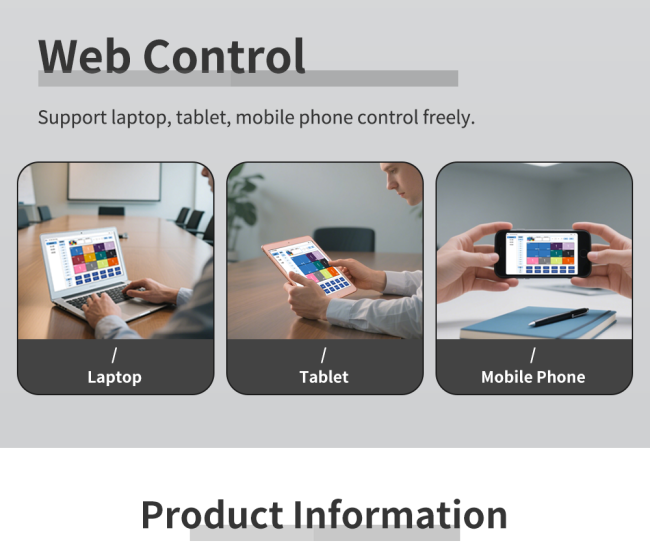 Web Control

Support laptop, tablet, mobile phone control freely.

/
Laptop

/
Tablet

/
Mobile Phone

Product Information